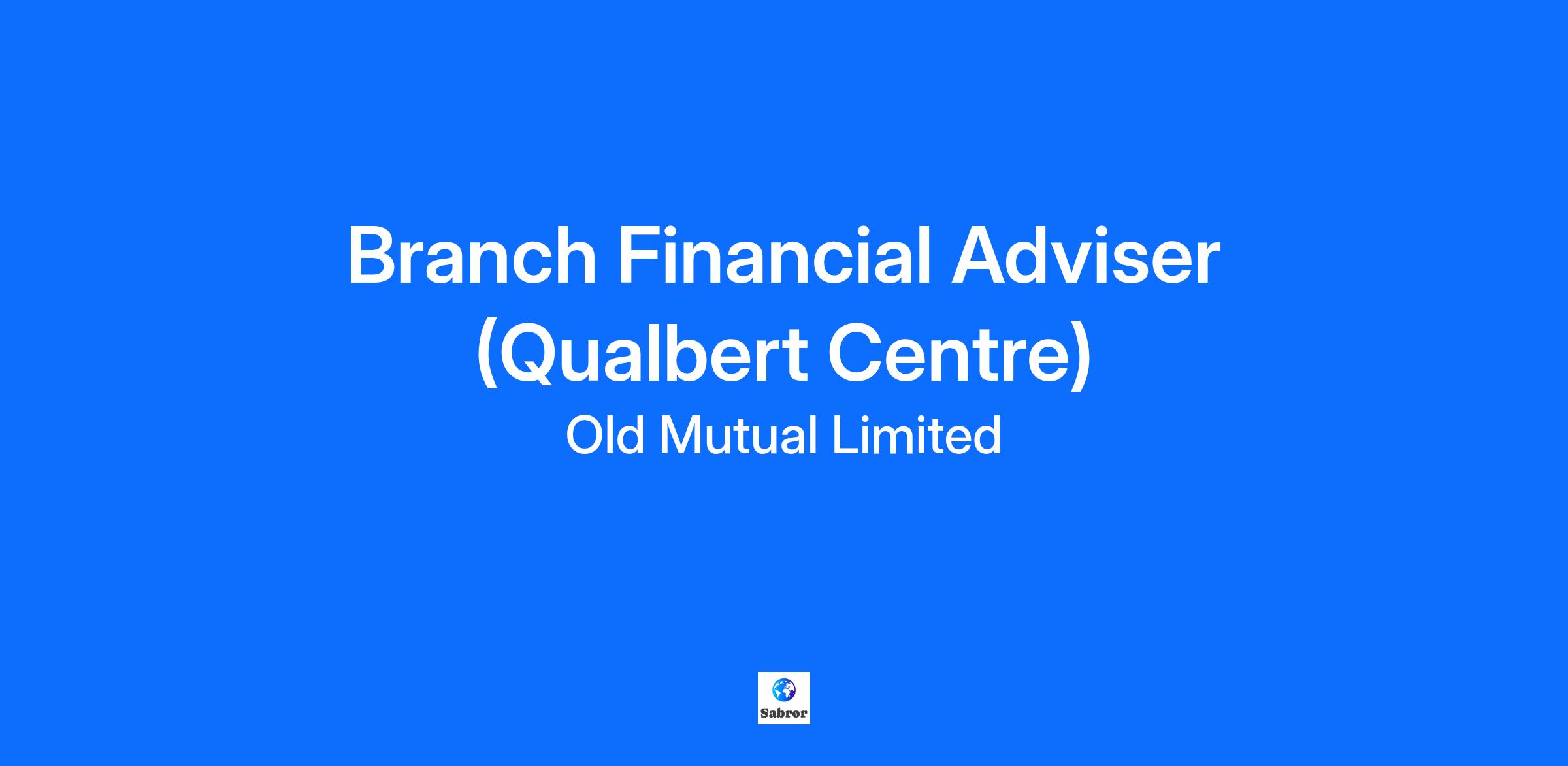 Branch Financial Adviser (Qualbert Centre)

Old Mutual Limited

Sabror